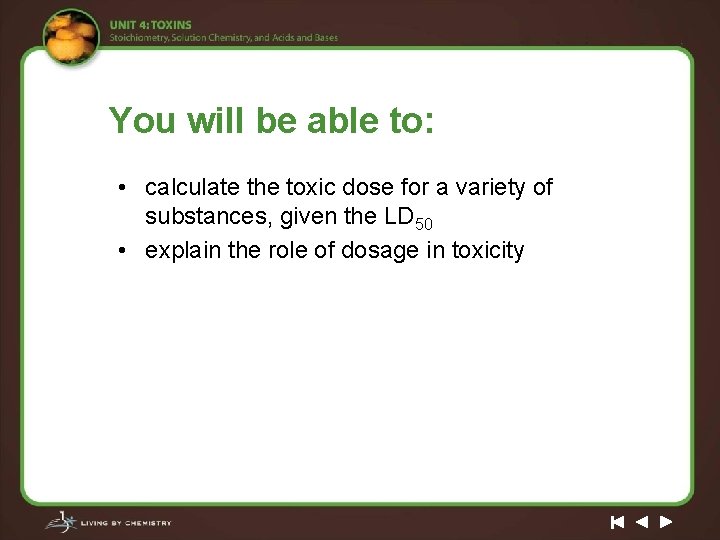 UNIT 4: TOXINS
Stoichiometry, Solution Chemistry, and Acids and Bases

You will be able to:

• calculate the toxic dose for a variety of substances, given the $LD_{50}$
• explain the role of dosage in toxicity

LIVING BY CHEMISTRY